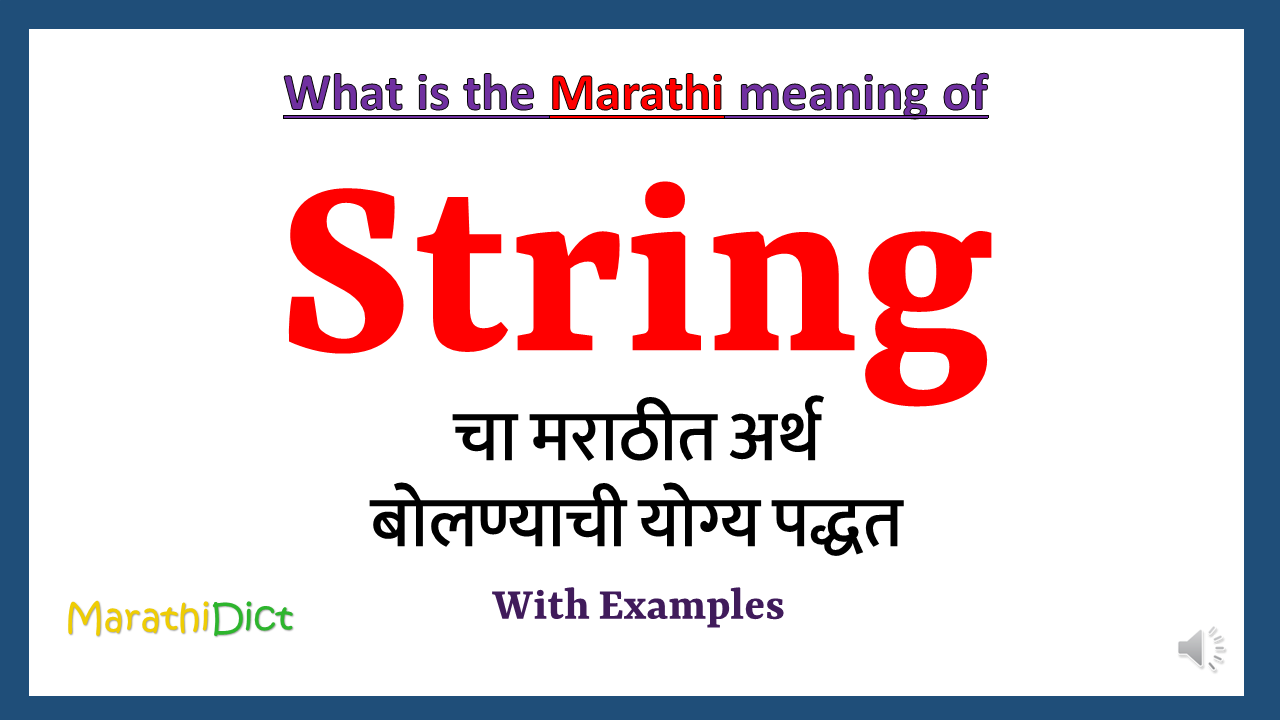 What is the Marathi meaning of

String

चा मराठीत अर्थ
बोलण्याची योग्य पद्धत

With Examples

MarathiDict